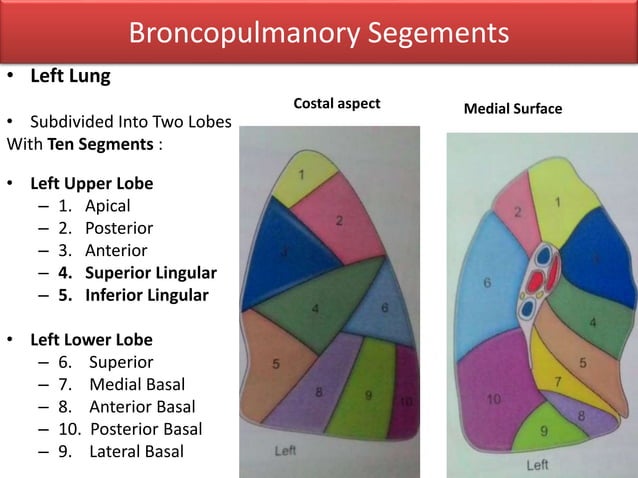 Broncopulmanory Segements

• Left Lung

• Subdivided Into Two Lobes With Ten Segments :

• Left Upper Lobe
– 1. Apical
– 2. Posterior
– 3. Anterior
– 4. Superior Lingular
– 5. Inferior Lingular

• Left Lower Lobe
– 6. Superior
– 7. Medial Basal
– 8. Anterior Basal
– 10. Posterior Basal
– 9. Lateral Basal

Costal aspect

1
2
3
4
6
5
8
9
10
Left

Medial Surface

2
1
3
6
4
5
7
10
8
9
Left